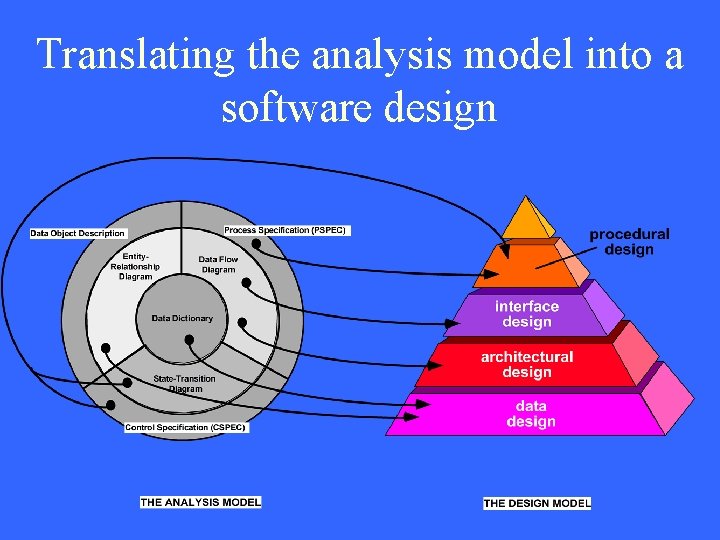 Translating the analysis model into a software design

Data Object Description

Process Specification (PSPEC)

Entity-Relationship Diagram

Data Flow Diagram

Data Dictionary

State-Transition Diagram

Control Specification (CSPEC)

procedural design

interface design

architectural design

data design

THE ANALYSIS MODEL

THE DESIGN MODEL